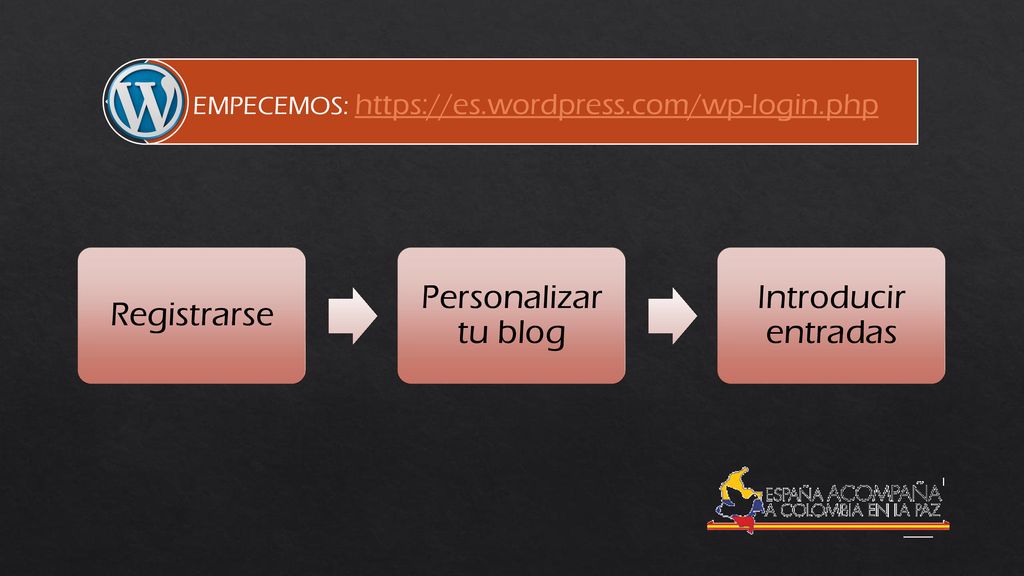 EMPECEMOS: https://es.wordpress.com/wp-login.php

Registrarse

Personalizar tu blog

Introducir entradas

ESPAÑA ACOMPAÑA A COLOMBIA EN LA PAZ